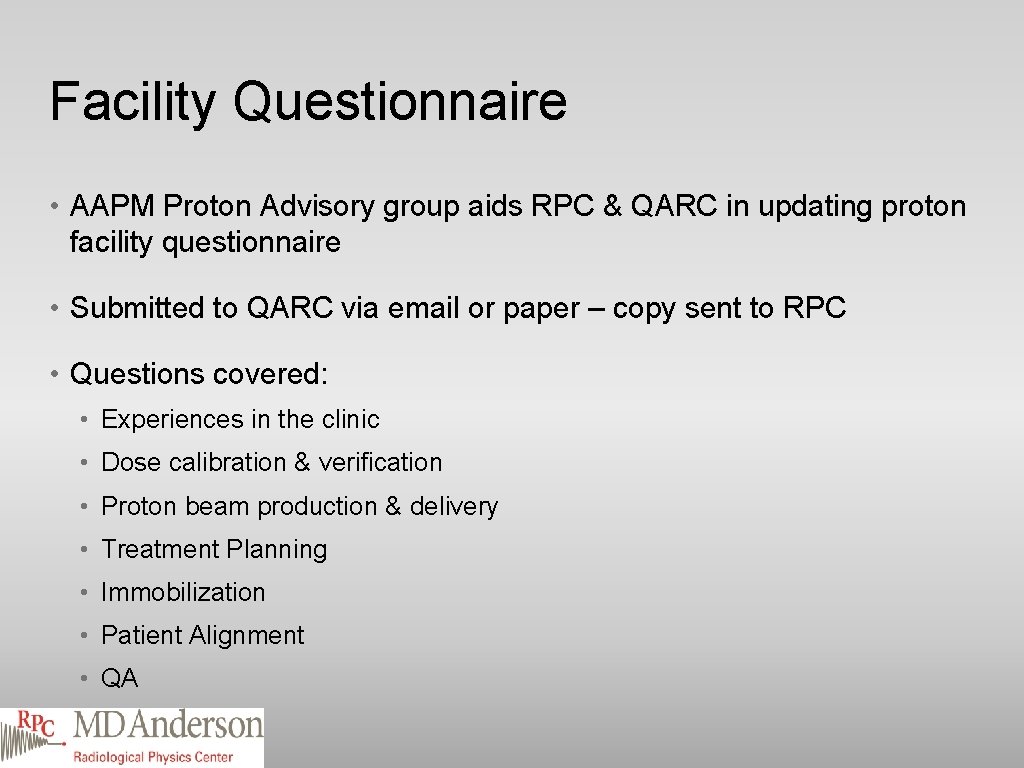 Facility Questionnaire

• AAPM Proton Advisory group aids RPC & QARC in updating proton facility questionnaire

• Submitted to QARC via email or paper – copy sent to RPC

• Questions covered:

• Experiences in the clinic
• Dose calibration & verification
• Proton beam production & delivery
• Treatment Planning
• Immobilization
• Patient Alignment
• QA

RPC MDAnderson Radiological Physics Center